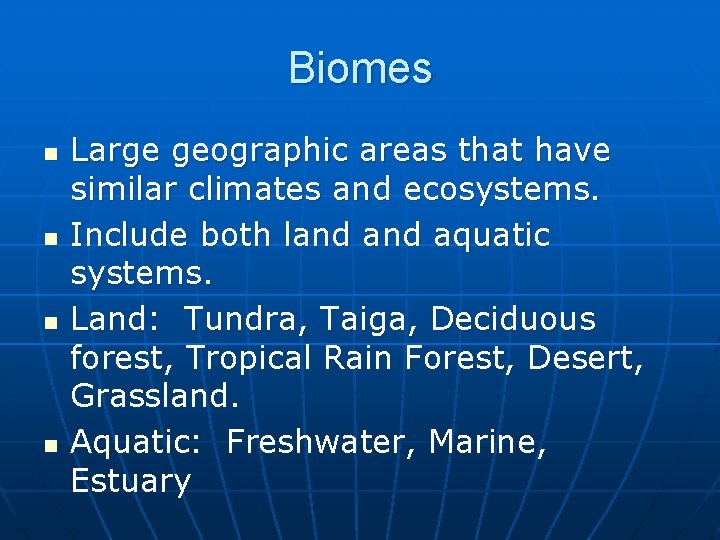 Biomes

- Large geographic areas that have similar climates and ecosystems.
- Include both land and aquatic systems.
- Land: Tundra, Taiga, Deciduous forest, Tropical Rain Forest, Desert, Grassland.
- Aquatic: Freshwater, Marine, Estuary